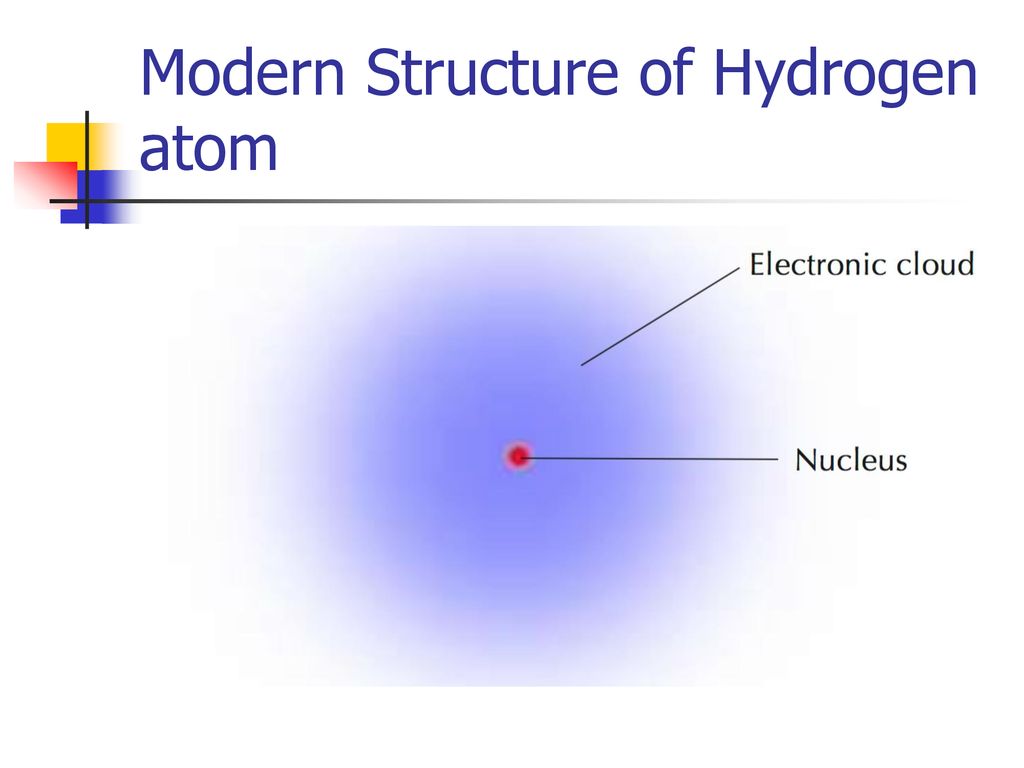 Modern Structure of Hydrogen atom

Electronic cloud

Nucleus